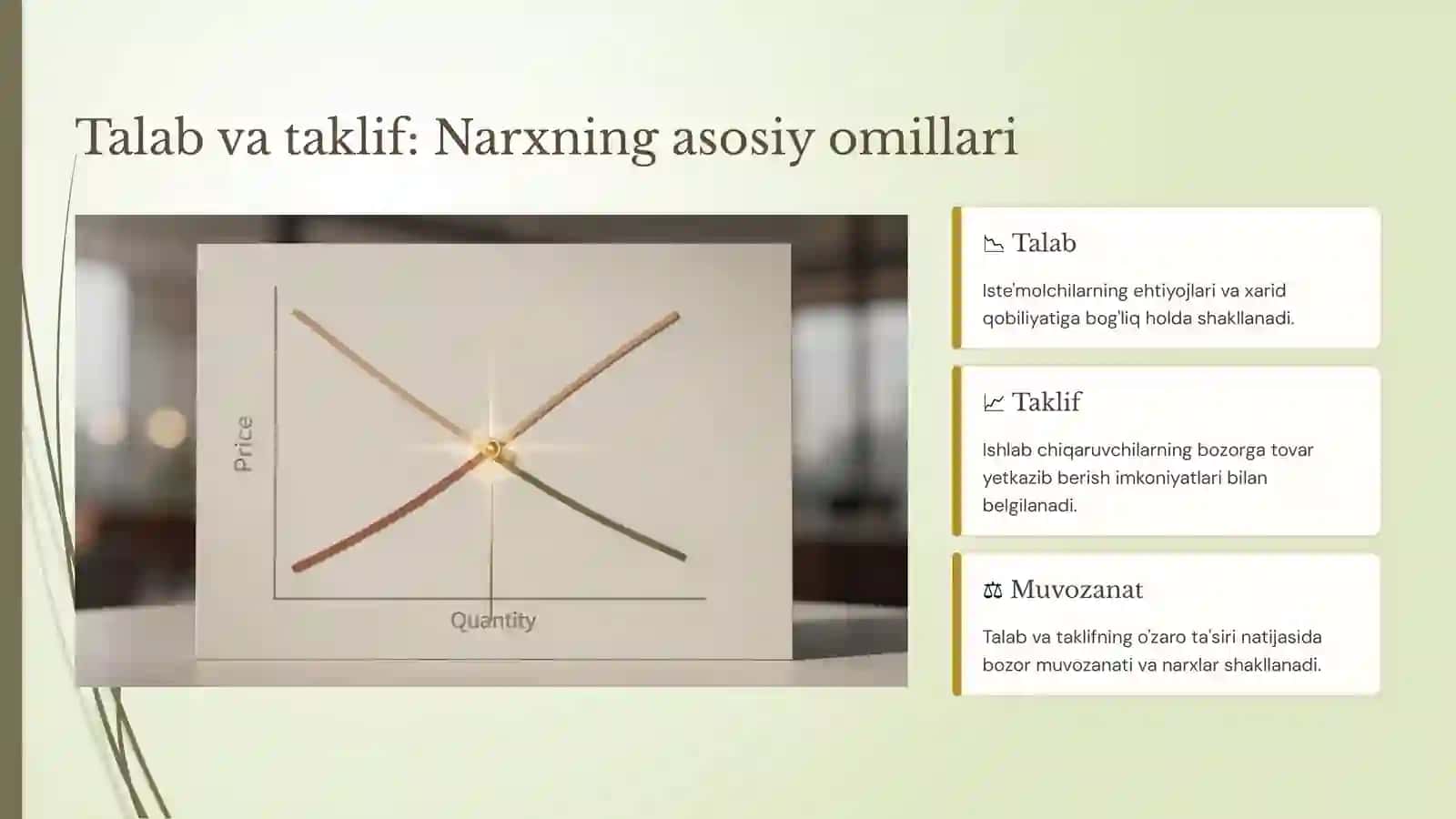 Talab va taklif: Narxning asosiy omillari

Price

Quantity

Talab

Iste'molchilarning ehtiyojlari va xarid qobiliyatiga bog'liq holda shakllanadi.

Taklif

Ishlab chiqaruvchilarning bozorga tovar yetkazib berish imkoniyatlari bilan belgilanadi.

Muvozanat

Talab va taklifning o'zaro ta'siri natijasida bozor muvozanati va narxlar shakllanadi.